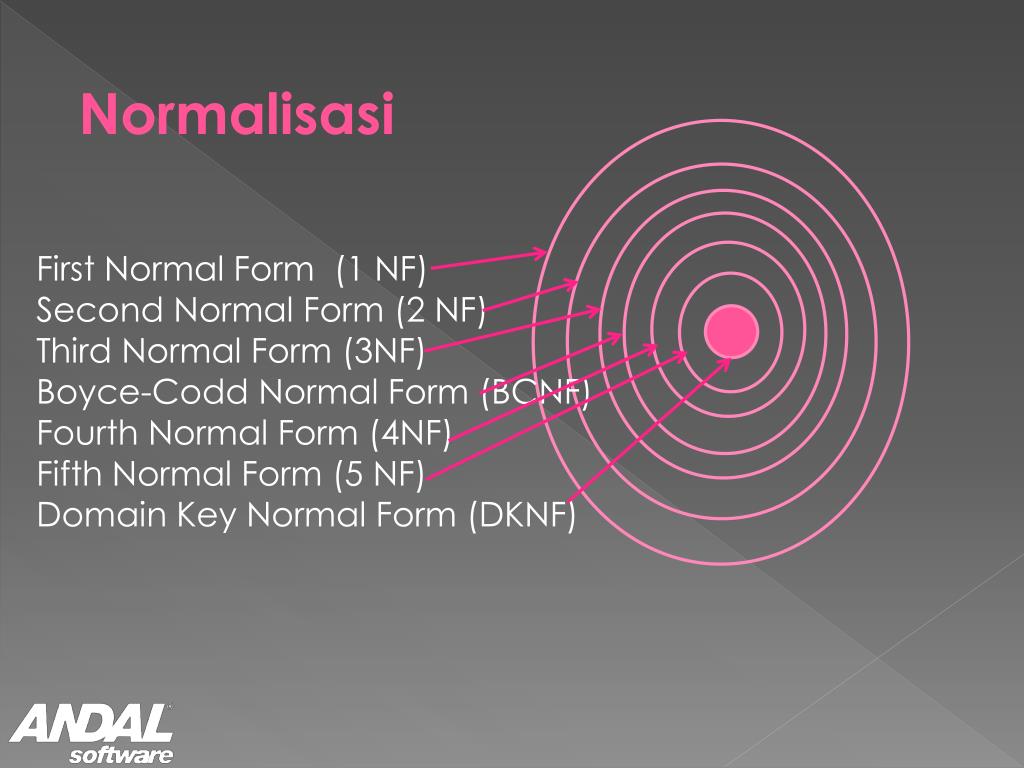 Normalisasi

First Normal Form (1 NF)
Second Normal Form (2 NF)
Third Normal Form (3NF)
Boyce-Codd Normal Form (BCNF)
Fourth Normal Form (4NF)
Fifth Normal Form (5 NF)
Domain Key Normal Form (DKNF)

ANDAL software